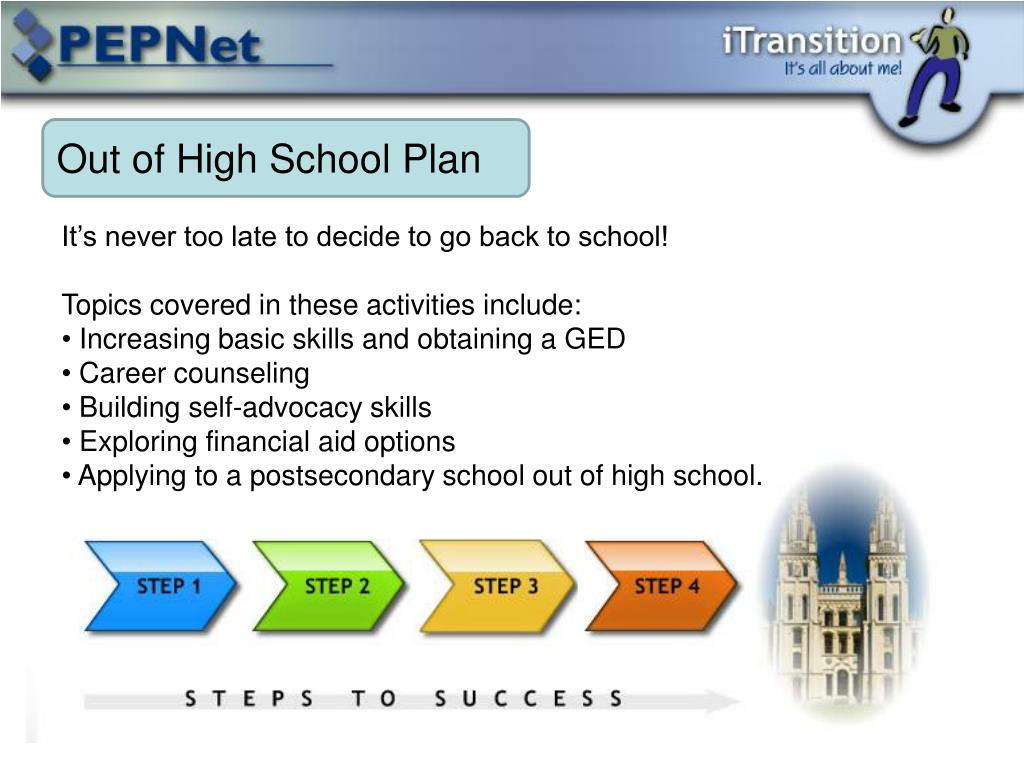 PEPNet

iTransition
It's all about me!

Out of High School Plan

It's never too late to decide to go back to school!

Topics covered in these activities include:
• Increasing basic skills and obtaining a GED
• Career counseling
• Building self-advocacy skills
• Exploring financial aid options
• Applying to a postsecondary school out of high school.

STEP 1
STEP 2
STEP 3
STEP 4

STEPS TO SUCCESS